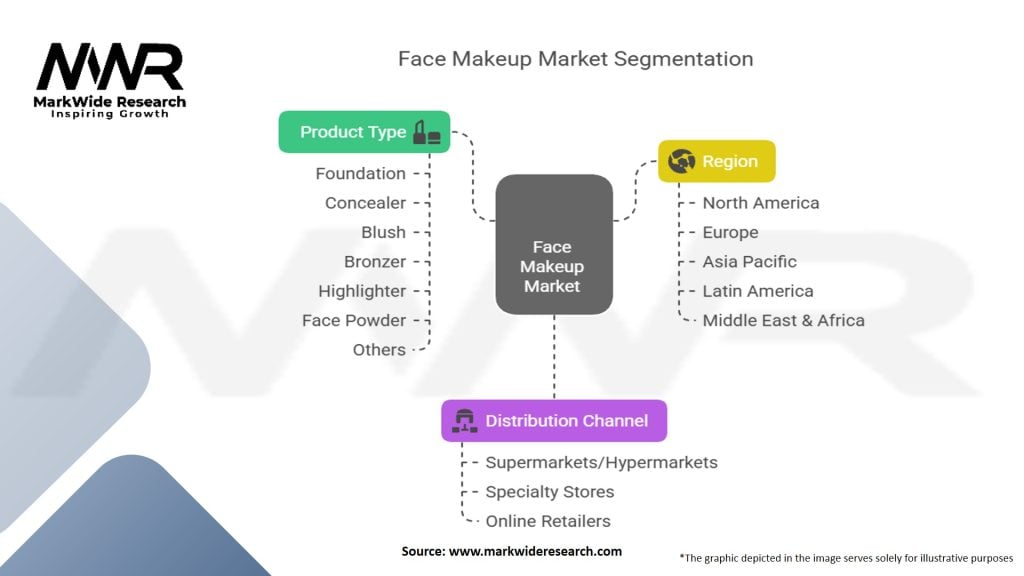 MWR
MarkWide Research
Inspiring Growth

Face Makeup Market Segmentation

Product Type
Foundation
Concealer
Blush
Bronzer
Highlighter
Face Powder
Others

Face Makeup Market

Region
North America
Europe
Asia Pacific
Latin America
Middle East & Africa

Distribution Channel
Supermarkets/Hypermarkets
Specialty Stores
Online Retailers

Source: www.markwideresearch.com

*The graphic depicted in the image serves solely for illustrative purposes